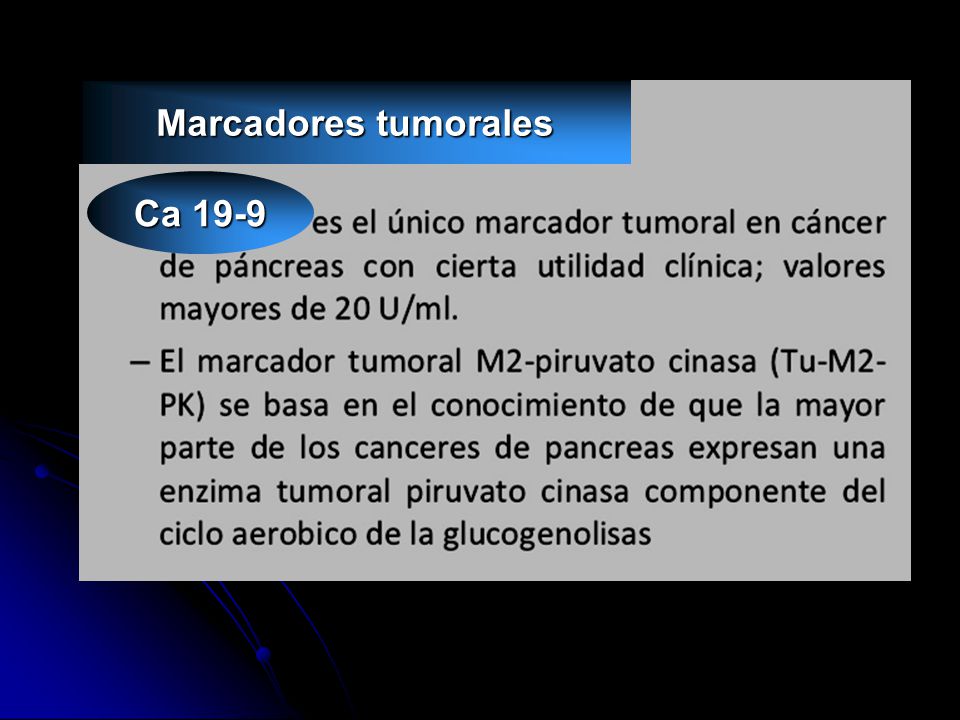 Marcadores tumorales

Ca 19-9 es el único marcador tumoral en cáncer de páncreas con cierta utilidad clínica; valores mayores de 20 U/ml.

– El marcador tumoral M2-piruvato cinasa (Tu-M2-PK) se basa en el conocimiento de que la mayor parte de los canceres de pancreas expresan una enzima tumoral piruvato cinasa componente del ciclo aerobico de la glucogenolisas